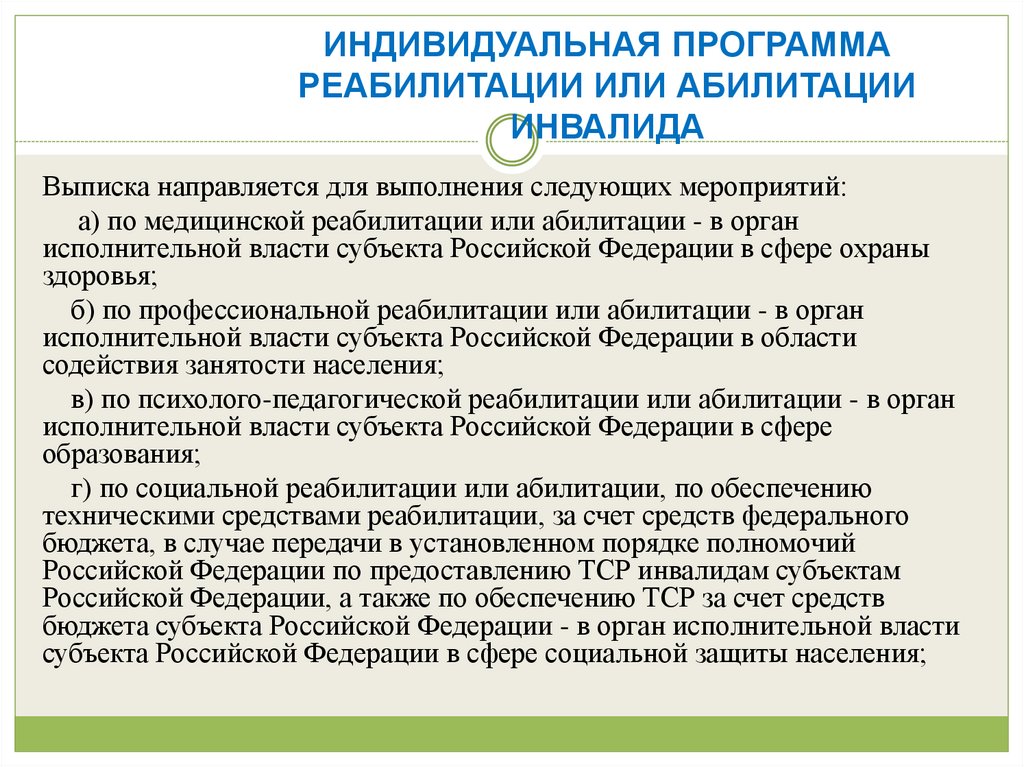 ИНДИВИДУАЛЬНАЯ ПРОГРАММА РЕАБИЛИТАЦИИ ИЛИ АБИЛИТАЦИИ ИНВАЛИДА

Выписка направляется для выполнения следующих мероприятий:

а) по медицинской реабилитации или абилитации - в орган исполнительной власти субъекта Российской Федерации в сфере охраны здоровья;

б) по профессиональной реабилитации или абилитации - в орган исполнительной власти субъекта Российской Федерации в области содействия занятости населения;

в) по психолого-педагогической реабилитации или абилитации - в орган исполнительной власти субъекта Российской Федерации в сфере образования;

г) по социальной реабилитации или абилитации, по обеспечению техническими средствами реабилитации, за счет средств федерального бюджета, в случае передачи в установленном порядке полномочий Российской Федерации по предоставлению ТСР инвалидам субъектам Российской Федерации, а также по обеспечению ТСР за счет средств бюджета субъекта Российской Федерации - в орган исполнительной власти субъекта Российской Федерации в сфере социальной защиты населения;